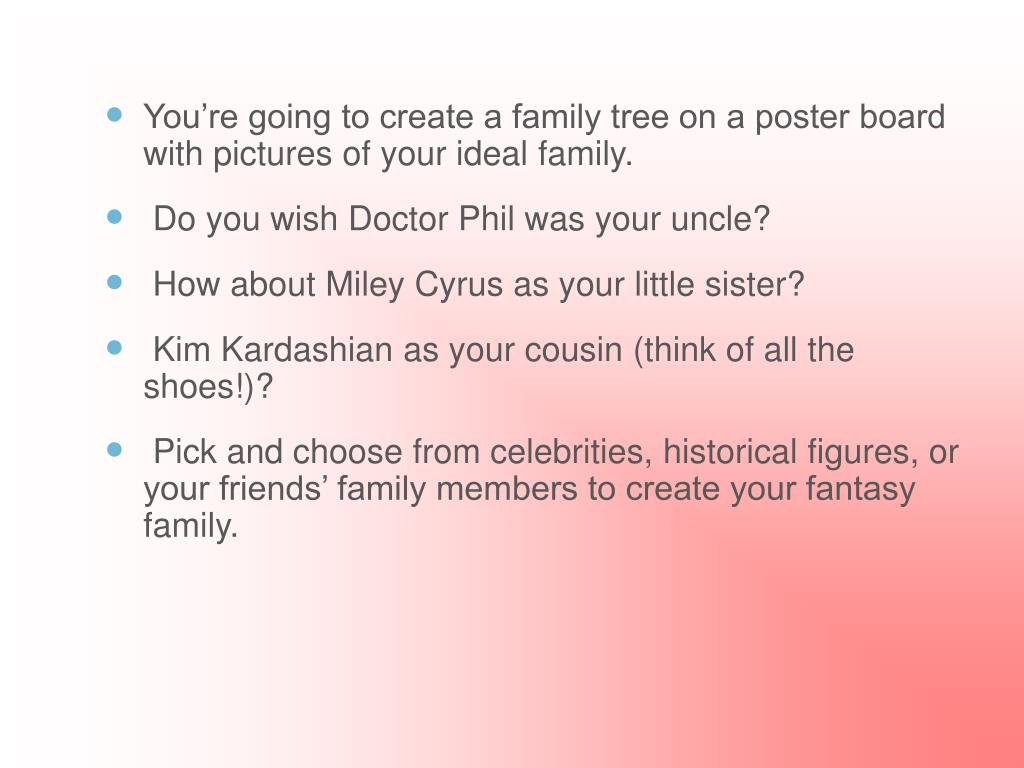 - You’re going to create a family tree on a poster board with pictures of your ideal family.
- Do you wish Doctor Phil was your uncle?
- How about Miley Cyrus as your little sister?
- Kim Kardashian as your cousin (think of all the shoes!)?
- Pick and choose from celebrities, historical figures, or your friends’ family members to create your fantasy family.